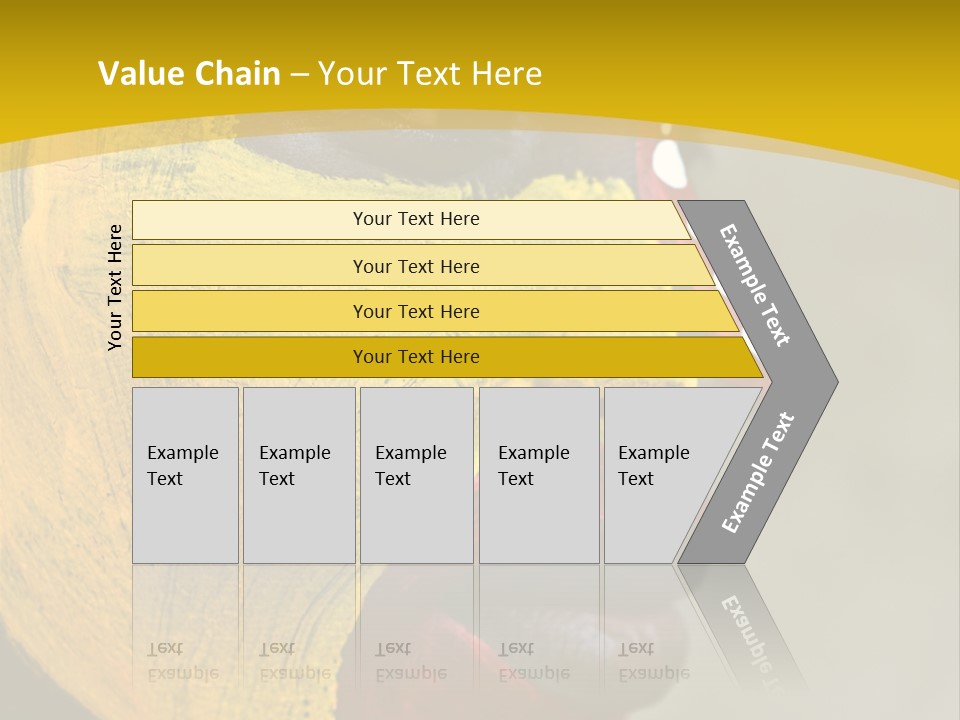 Value Chain – Your Text Here

Your Text Here

Your Text Here

Your Text Here

Your Text Here

Your Text Here

Example Text

Example Text

Example Text

Example Text

Example Text

Example Text

Example Text